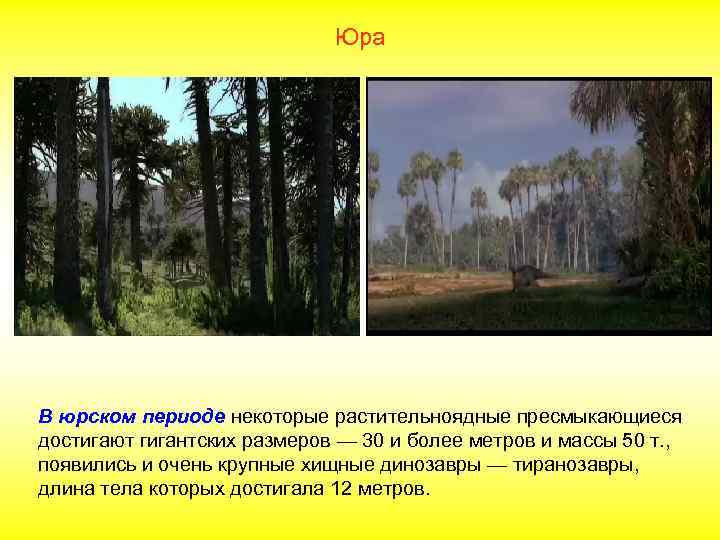 Юра

В юрском периоде некоторые растительноядные пресмыкающиеся достигают гигантских размеров — 30 и более метров и массы 50 т., появились и очень крупные хищные динозавры — тиранозавры, длина тела которых достигала 12 метров.